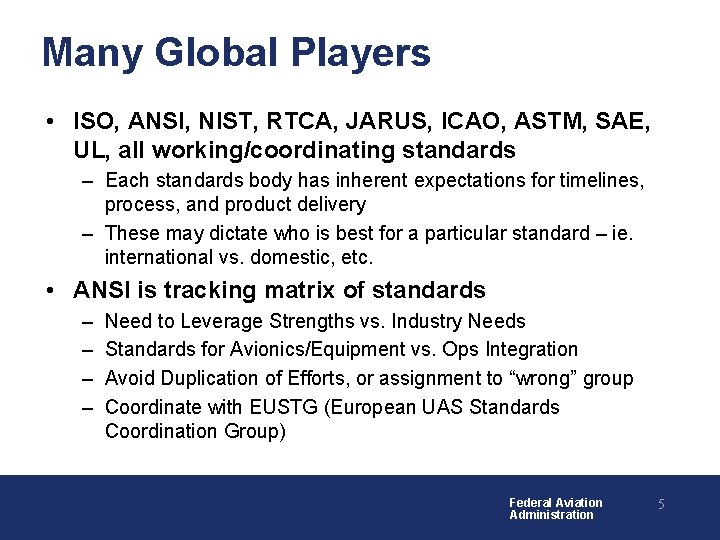 Many Global Players

• ISO, ANSI, NIST, RTCA, JARUS, ICAO, ASTM, SAE, UL, all working/coordinating standards
– Each standards body has inherent expectations for timelines, process, and product delivery
– These may dictate who is best for a particular standard – ie. international vs. domestic, etc.

• ANSI is tracking matrix of standards
– Need to Leverage Strengths vs. Industry Needs
– Standards for Avionics/Equipment vs. Ops Integration
– Avoid Duplication of Efforts, or assignment to “wrong” group
– Coordinate with EUSTG (European UAS Standards Coordination Group)

Federal Aviation Administration

5